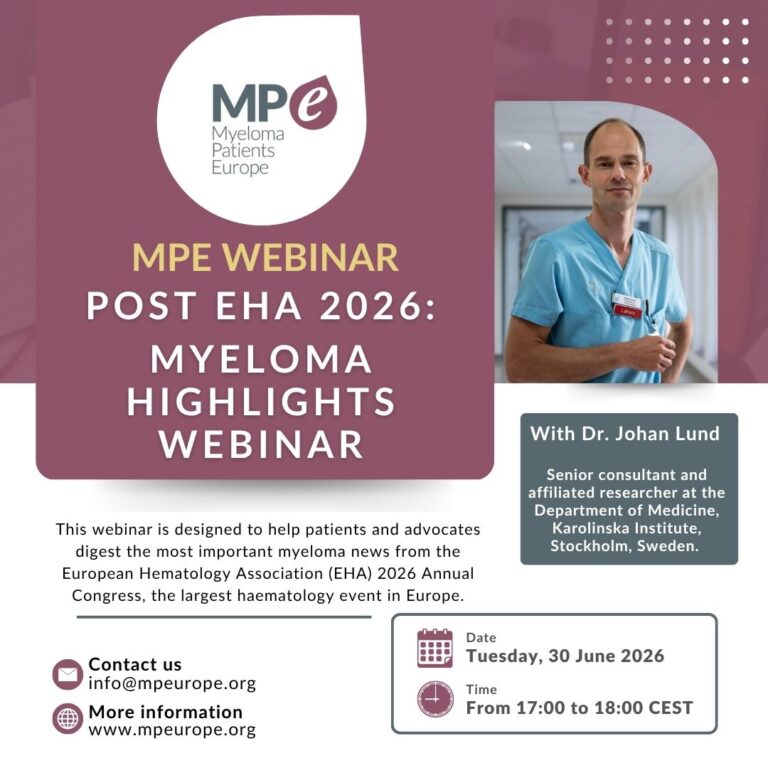 MPe
Myeloma Patients Europe

MPE WEBINAR
POST EHA 2026:
MYELOMA HIGHLIGHTS WEBINAR

With Dr. Johan Lund

Senior consultant and affiliated researcher at the Department of Medicine, Karolinska Institute, Stockholm, Sweden.

This webinar is designed to help patients and advocates digest the most important myeloma news from the European Hematology Association (EHA) 2026 Annual Congress, the largest haematology event in Europe.

Contact us
info@mpeurope.org

More information
www.mpeurope.org

Date
Tuesday, 30 June 2026

Time
From 17:00 to 18:00 CEST